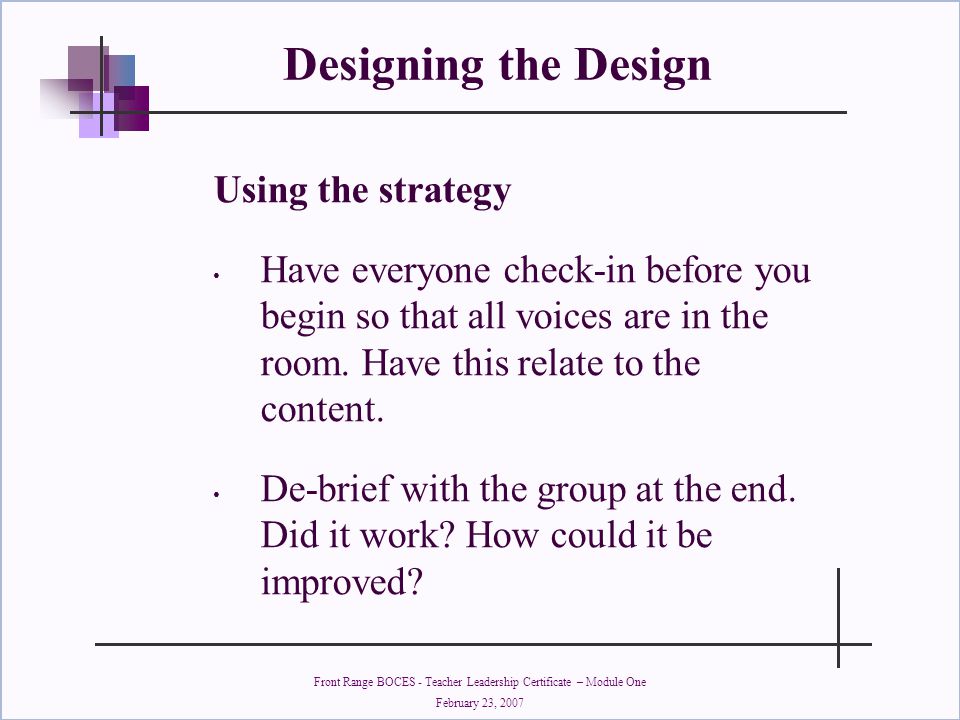 Designing the Design

Using the strategy

• Have everyone check-in before you begin so that all voices are in the room. Have this relate to the content.

• De-brief with the group at the end. Did it work? How could it be improved?

Front Range BOCES - Teacher Leadership Certificate – Module One
February 23, 2007